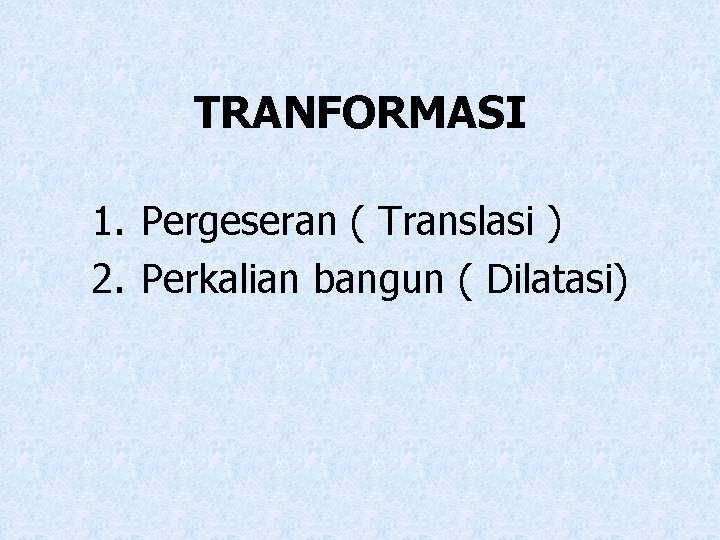 TRANFORMASI

1. Pergeseran ( Translasi )
2. Perkalian bangun ( Dilatasi)